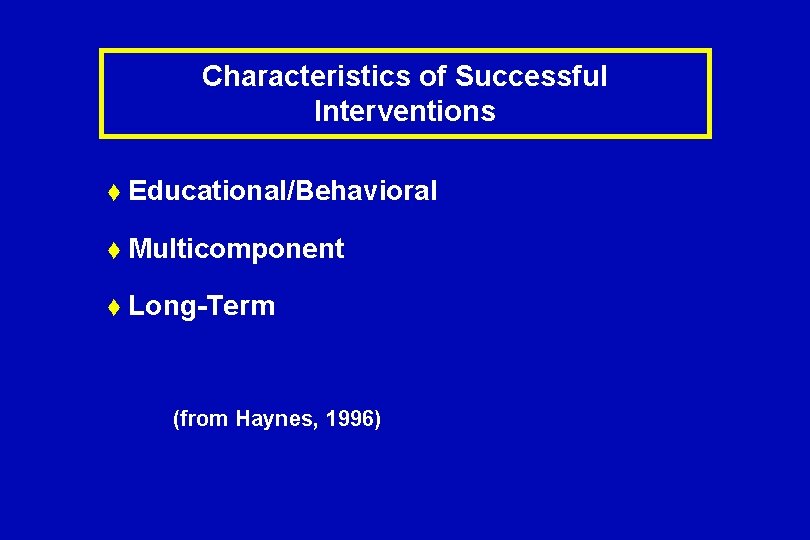 Characteristics of Successful Interventions

♦ Educational/Behavioral

♦ Multicomponent

♦ Long-Term

(from Haynes, 1996)